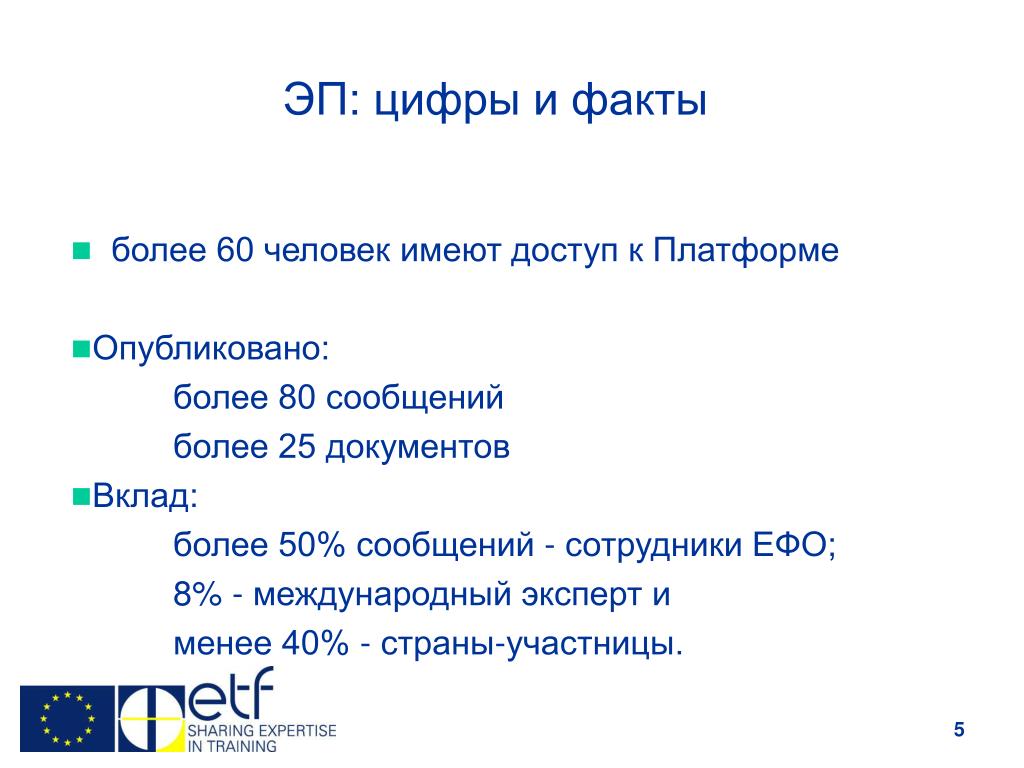 ЭП: цифры и факты

более 60 человек имеют доступ к Платформе

Опубликовано:

более 80 сообщений

более 25 документов

Вклад:

более 50% сообщений - сотрудники ЕФО;

8% - международный эксперт и

менее 40% - страны-участницы.

etf
SHARING EXPERTISE IN TRAINING

5